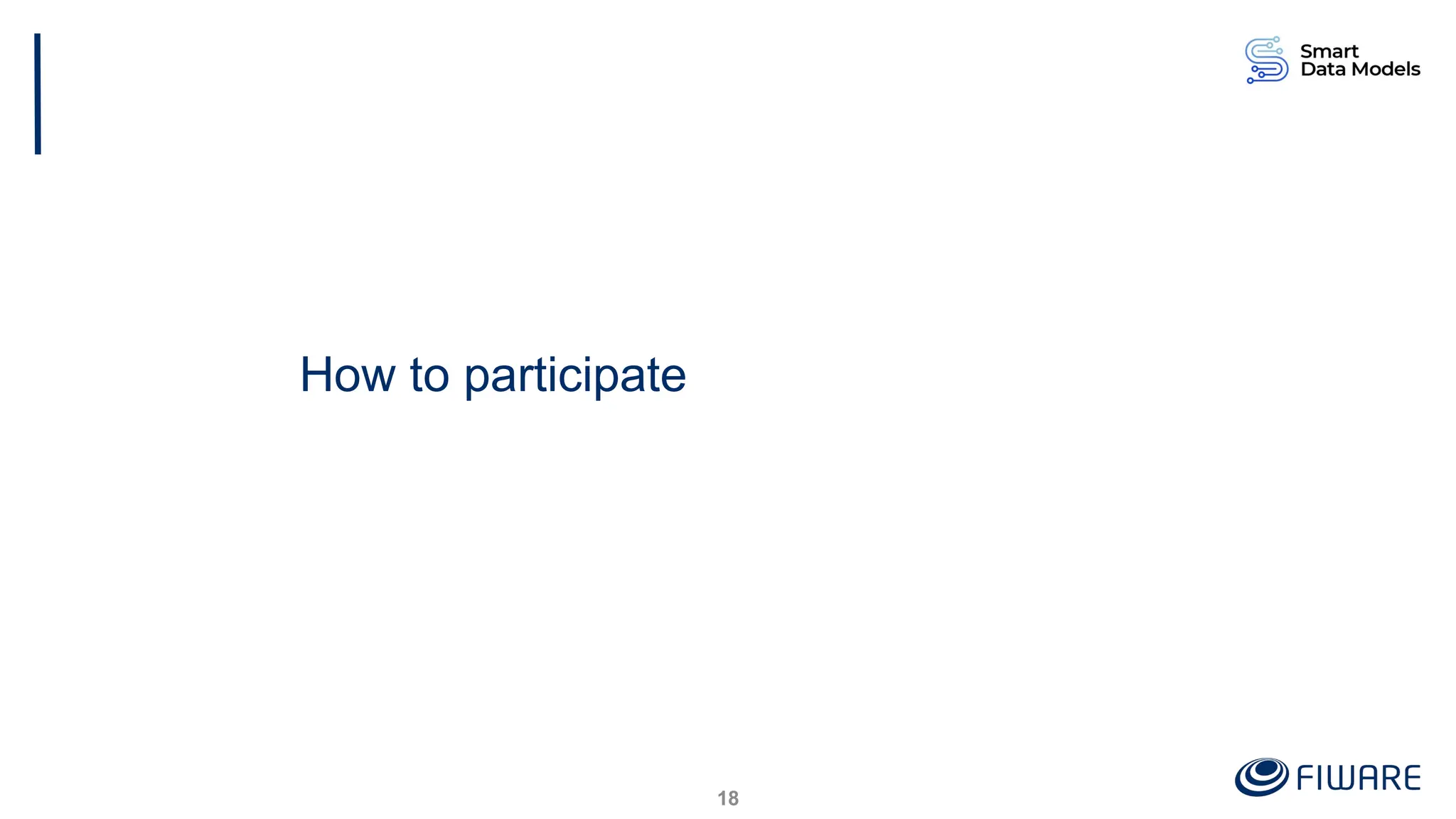 Smart
Data Models

How to participate

18

FIWARE